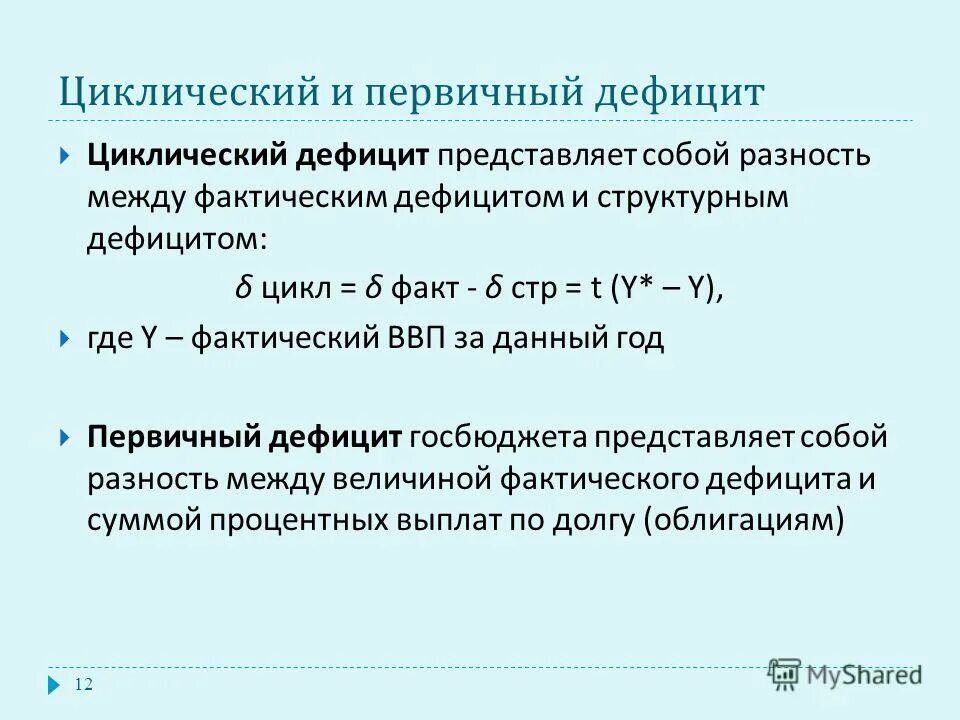 Циклический и первичный дефицит

Циклический дефицит представляет собой разность между фактическим дефицитом и структурным дефицитом:

$\delta$ цикл = $\delta$ факт - $\delta$ стр = t (Y* – Y),

где Y – фактический ВВП за данный год

Первичный дефицит госбюджета представляет собой разность между величиной фактического дефицита и суммой процентных выплат по долгу (облигациям)

12

MyShared